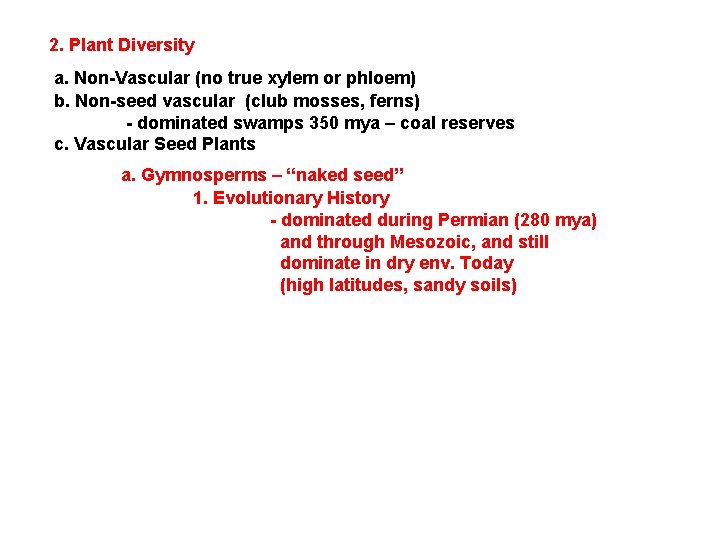 2. Plant Diversity

a. Non-Vascular (no true xylem or phloem)
b. Non-seed vascular (club mosses, ferns)
- dominated swamps 350 mya – coal reserves
c. Vascular Seed Plants

a. Gymnosperms – “naked seed”
1. Evolutionary History
- dominated during Permian (280 mya) and through Mesozoic, and still dominate in dry env. Today (high latitudes, sandy soils)